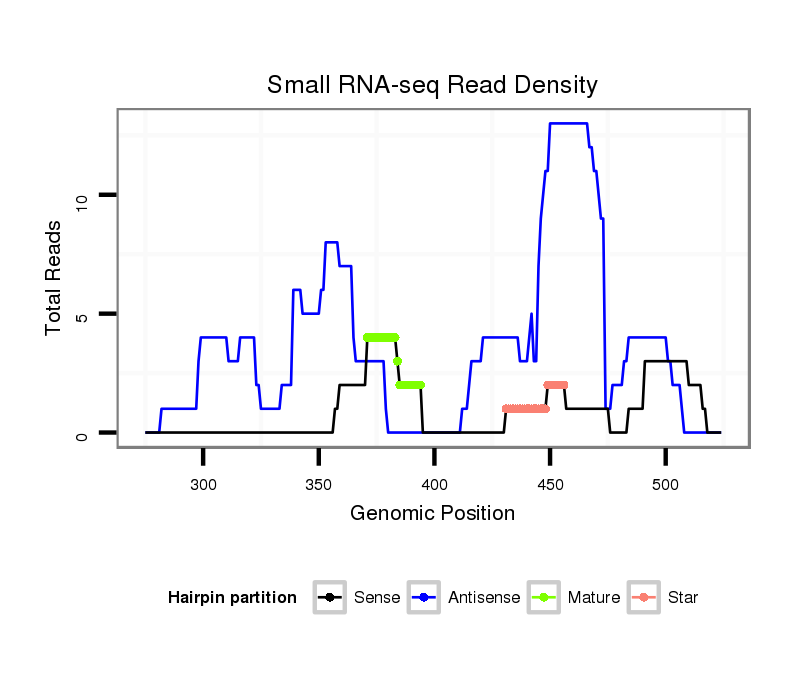 Small RNA-seq Read Density

Total Reads

0
5
10

300
350
400
450
500

Genomic Position

Hairpin partition
Sense
Antisense
Mature
Star